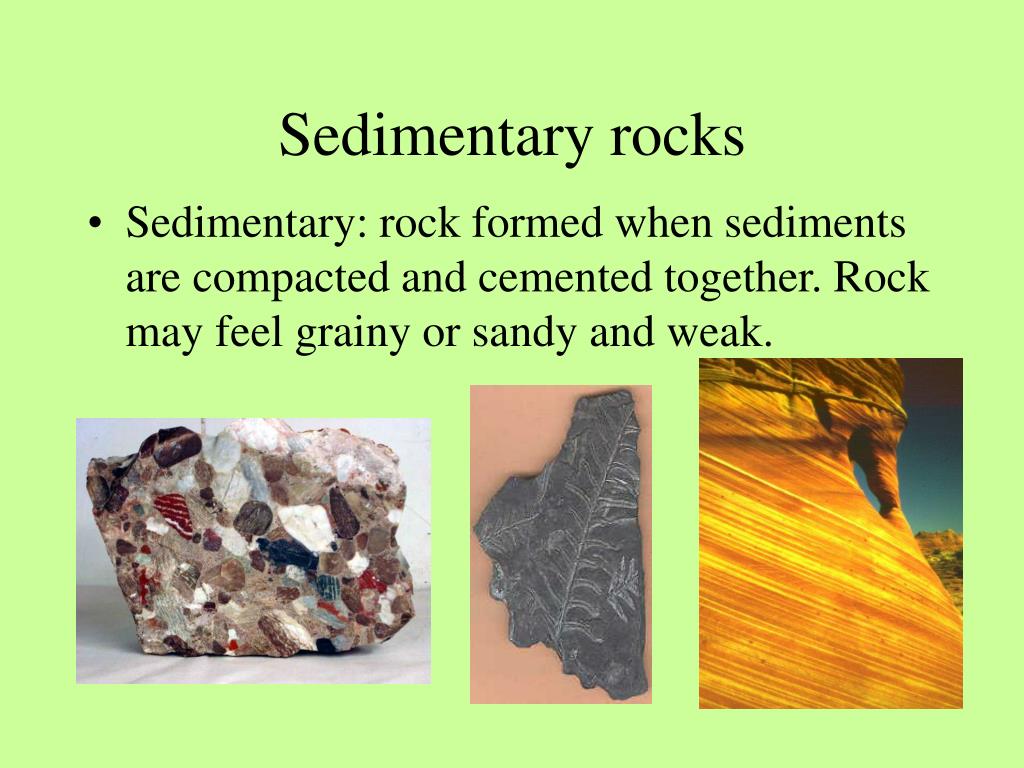 Sedimentary rocks

• Sedimentary: rock formed when sediments are compacted and cemented together. Rock may feel grainy or sandy and weak.